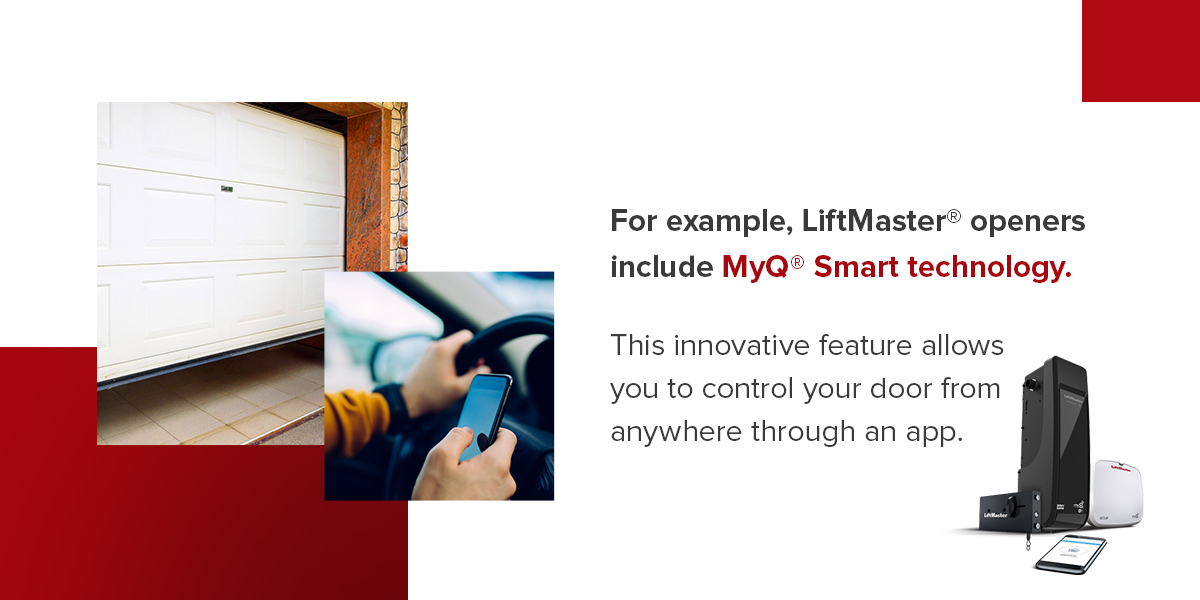 For example, LiftMaster® openers include MyQ® Smart technology.

This innovative feature allows you to control your door from anywhere through an app.

LiftMaster

LiftMaster